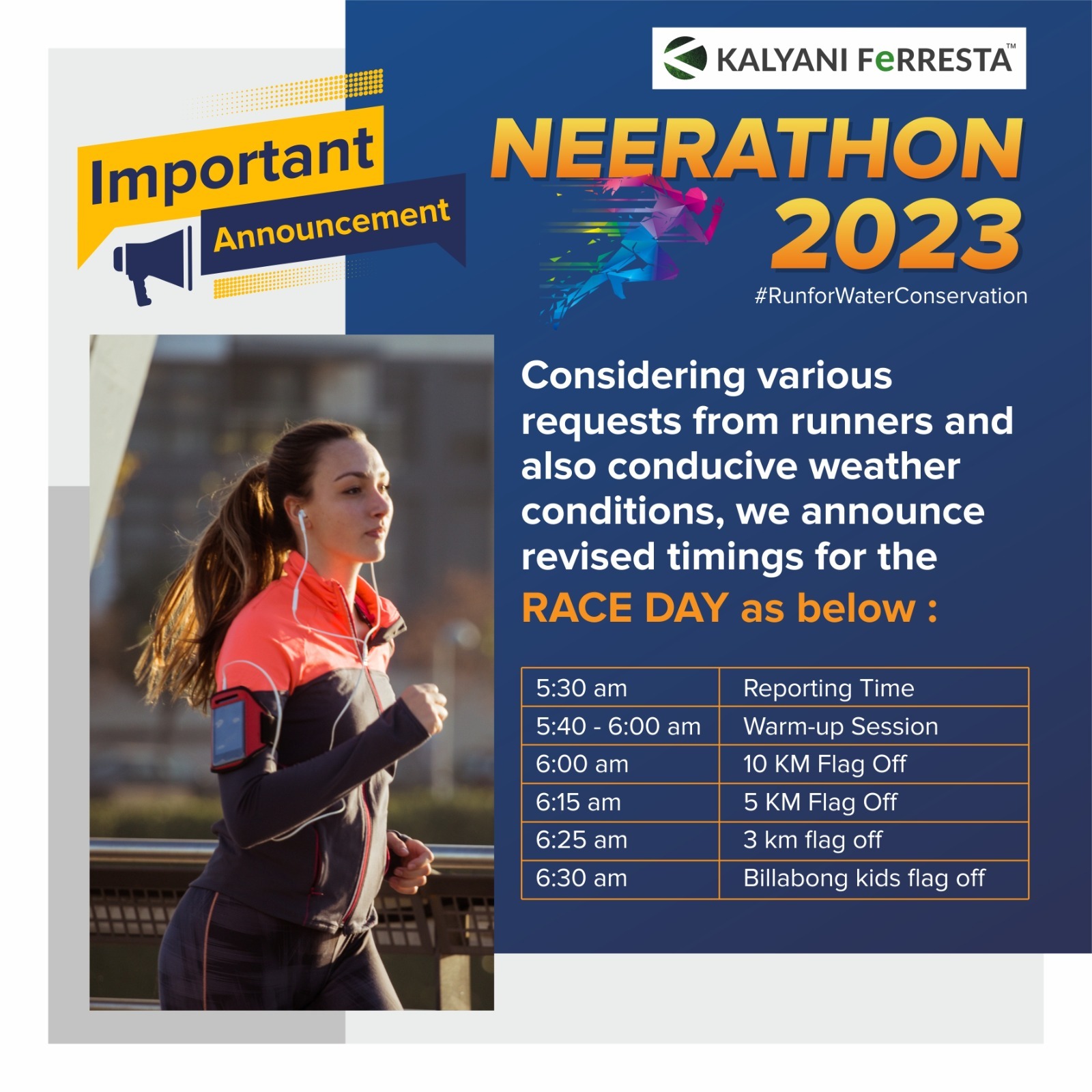 Important Announcement

KALYANI FeRRESTA™

NEERATHON 2023

#RunforWaterConservation

Considering various requests from runners and also conducive weather conditions, we announce revised timings for the RACE DAY as below :

| 5:30 am | Reporting Time |
|---|---|
| 5:40 - 6:00 am | Warm-up Session |
| 6:00 am | 10 KM Flag Off |
| 6:15 am | 5 KM Flag Off |
| 6:25 am | 3 km flag off |
| 6:30 am | Billabong kids flag off |